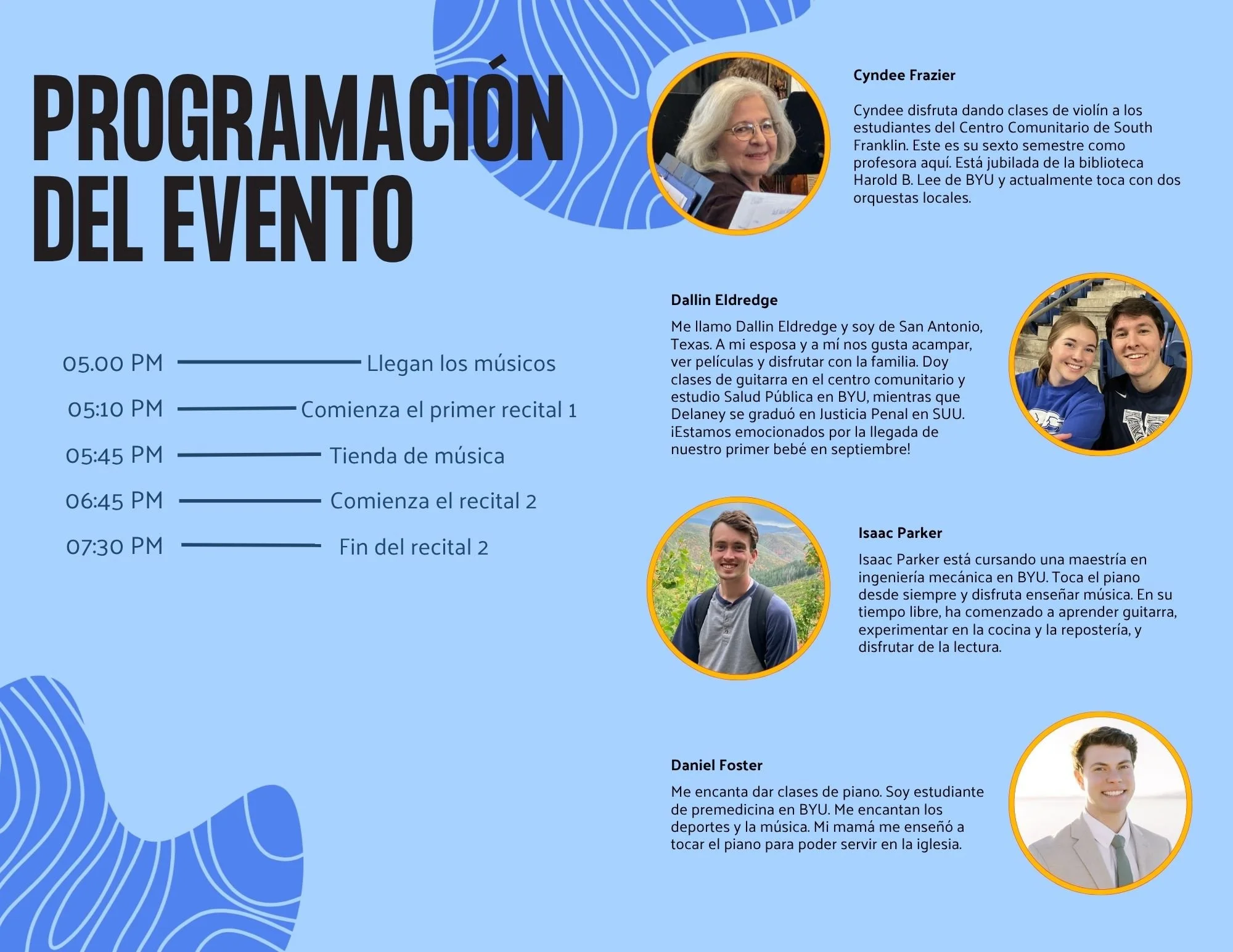 PROGRAMACIÓN DEL EVENTO

05.00 PM Llegan los músicos
05:10 PM Comienza el primer recital 1
05:45 PM Tienda de música
06:45 PM Comienza el recital 2
07:30 PM Fin del recital 2

Cyndee Frazier

Cyndee disfruta dando clases de violín a los estudiantes del Centro Comunitario de South Franklin. Este es su sexto semestre como profesora aquí. Está jubilada de la biblioteca Harold B. Lee de BYU y actualmente toca con dos orquestas locales.

Dallin Eldredge

Me llamo Dallin Eldredge y soy de San Antonio, Texas. A mi esposa y a mí nos gusta acampar, ver películas y disfrutar con la familia. Doy clases de guitarra en el centro comunitario y estudio Salud Pública en BYU, mientras que Delaney se graduó en Justicia Penal en SUU. ¡Estamos emocionados por la llegada de nuestro primer bebé en septiembre!

Isaac Parker

Isaac Parker está cursando una maestría en ingeniería mecánica en BYU. Toca el piano desde siempre y disfruta enseñar música. En su tiempo libre, ha comenzado a aprender guitarra, experimentar en la cocina y la repostería, y disfrutar de la lectura.

Daniel Foster

Me encanta dar clases de piano. Soy estudiante de premedicina en BYU. Me encantan los deportes y la música. Mi mamá me enseñó a tocar el piano para poder servir en la iglesia.